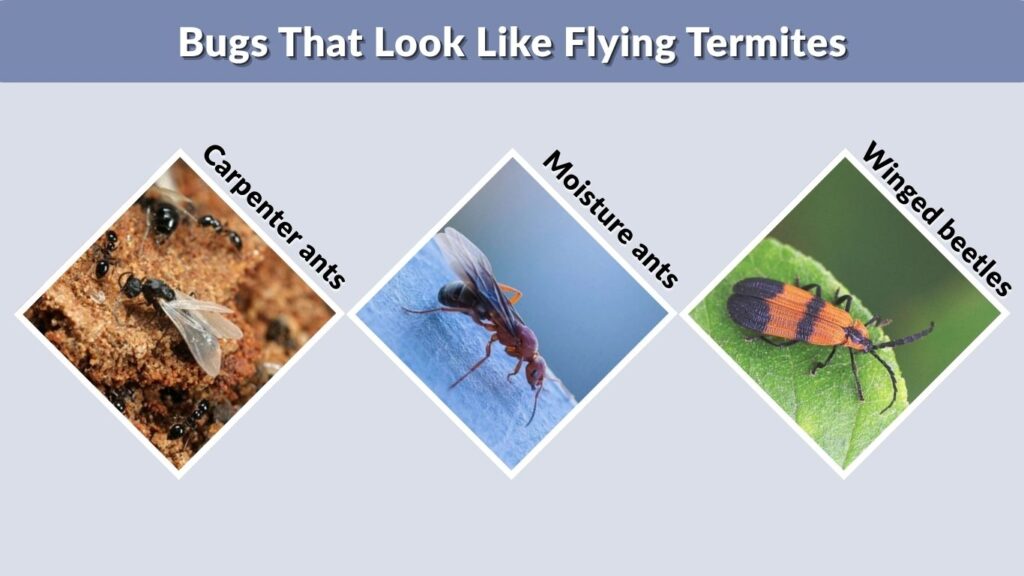 Bugs That Look Like Flying Termites

Carpenter ants

Moisture ants

Winged beetles